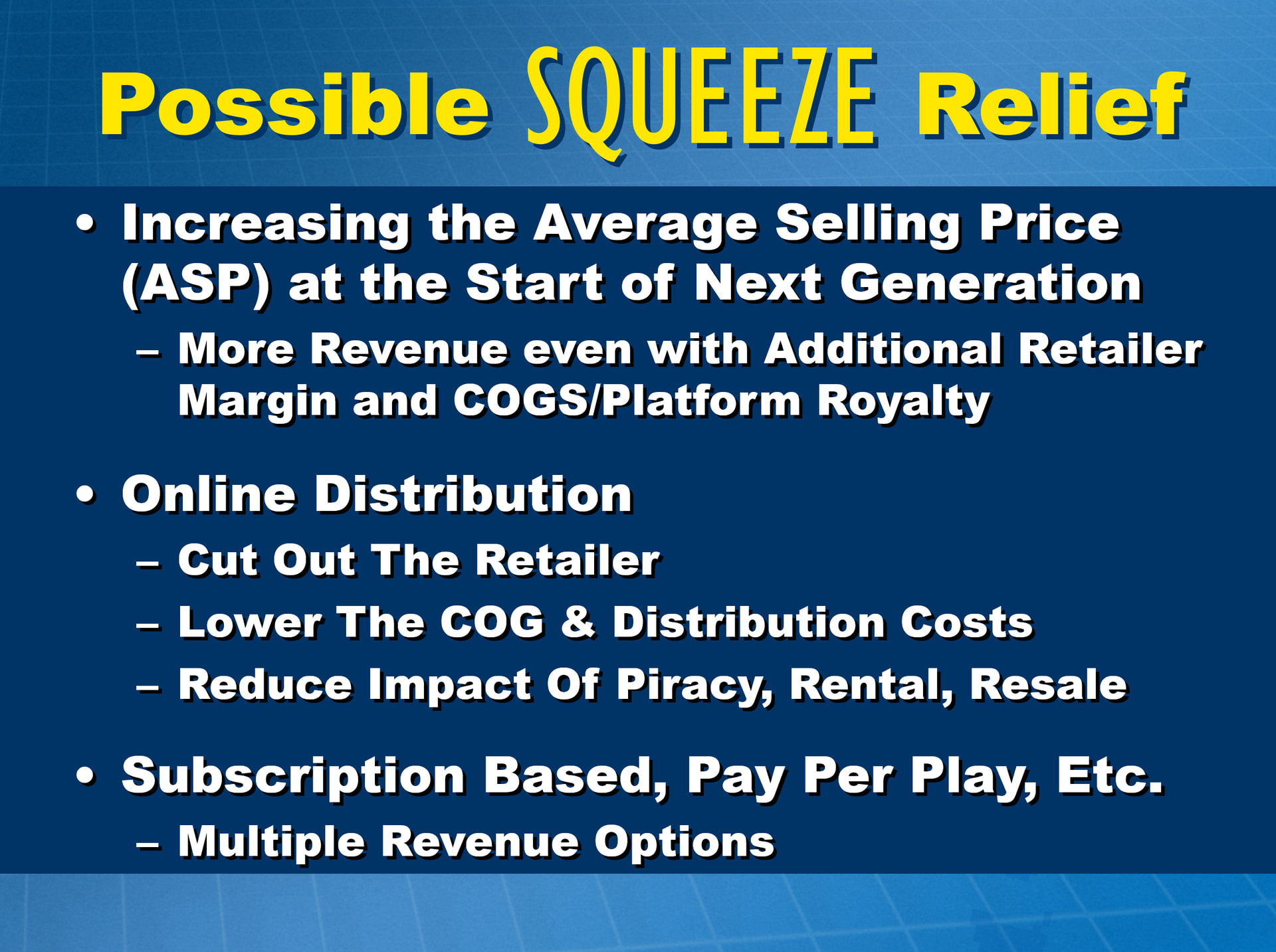 Possible SQUEEZE Relief

• Increasing the Average Selling Price (ASP) at the Start of Next Generation
  – More Revenue even with Additional Retailer Margin and COGS/Platform Royalty

• Online Distribution
  – Cut Out The Retailer
  – Lower The COG & Distribution Costs
  – Reduce Impact Of Piracy, Rental, Resale

• Subscription Based, Pay Per Play, Etc.
  – Multiple Revenue Options